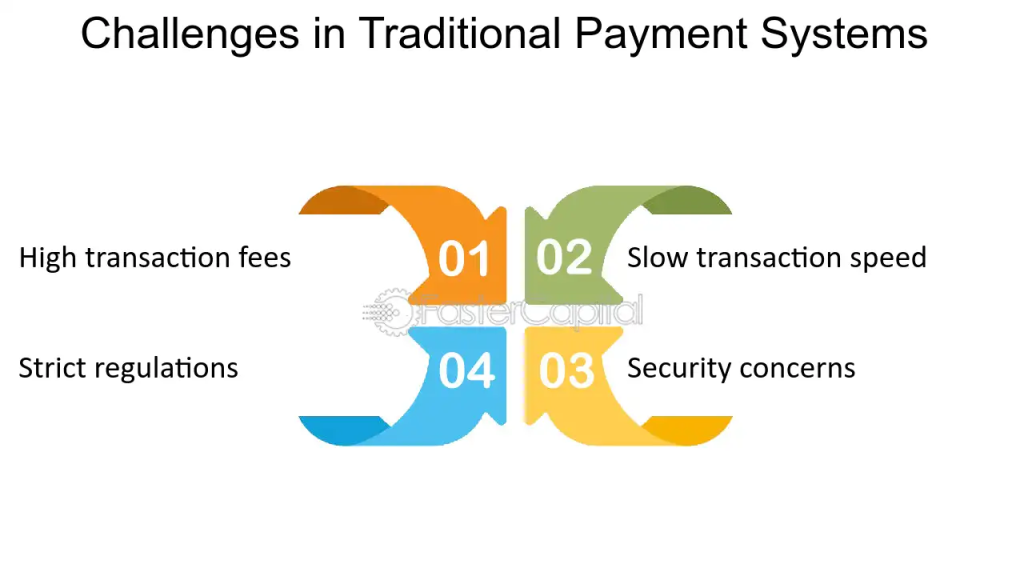 Challenges in Traditional Payment Systems

High transaction fees

01

02

Slow transaction speed

FasterCapital

Strict regulations

04

03

Security concerns